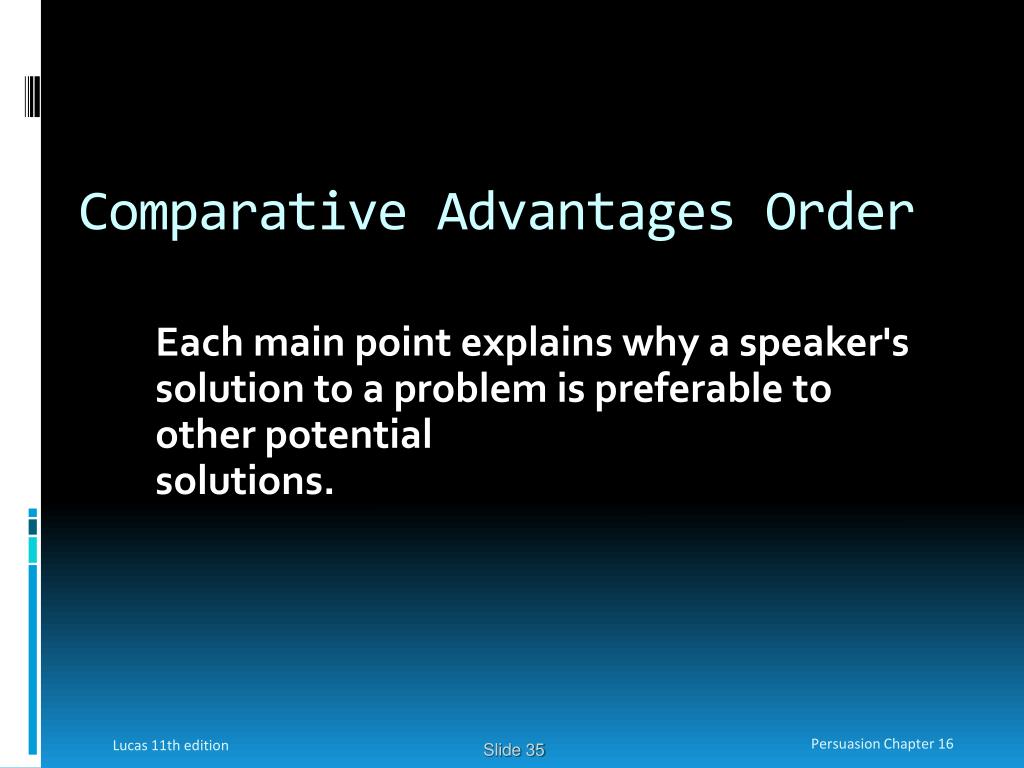 Comparative Advantages Order

Each main point explains why a speaker's solution to a problem is preferable to other potential solutions.

Lucas 11th edition

Slide 35

Persuasion Chapter 16